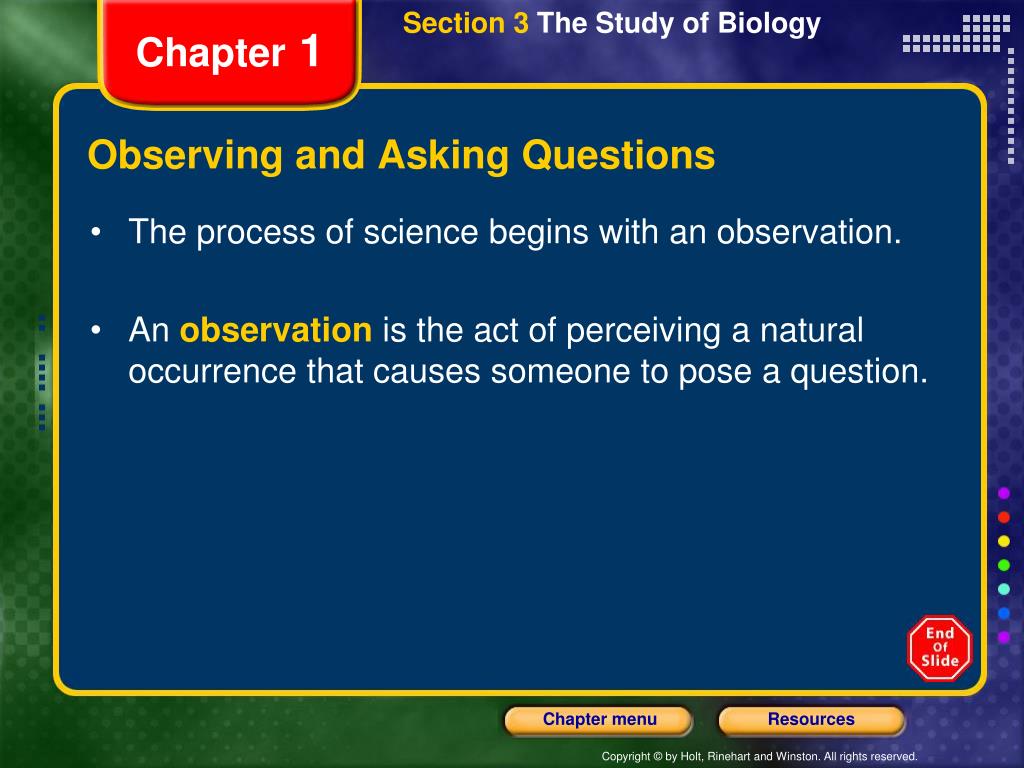 Chapter 1

Section 3 The Study of Biology

Observing and Asking Questions

• The process of science begins with an observation.

• An observation is the act of perceiving a natural occurrence that causes someone to pose a question.

End Of Slide

Chapter menu

Resources

Copyright © by Holt, Rinehart and Winston. All rights reserved.